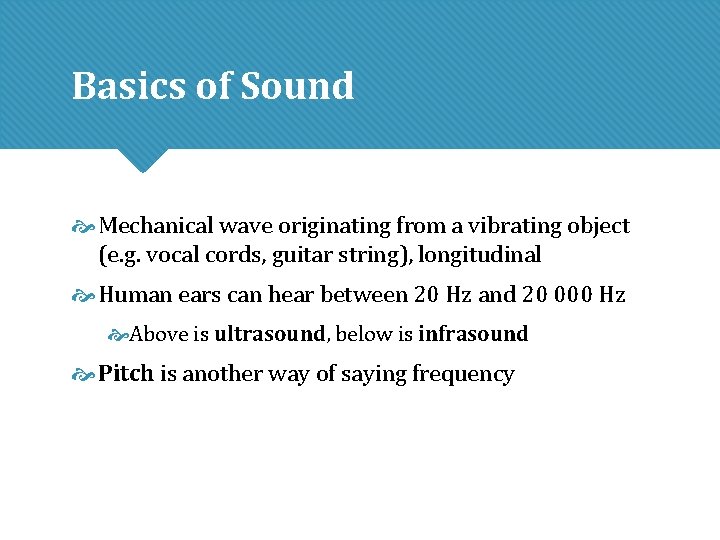 Basics of Sound

Mechanical wave originating from a vibrating object (e.g. vocal cords, guitar string), longitudinal

Human ears can hear between 20 Hz and 20 000 Hz

Above is ultrasound, below is infrasound

Pitch is another way of saying frequency